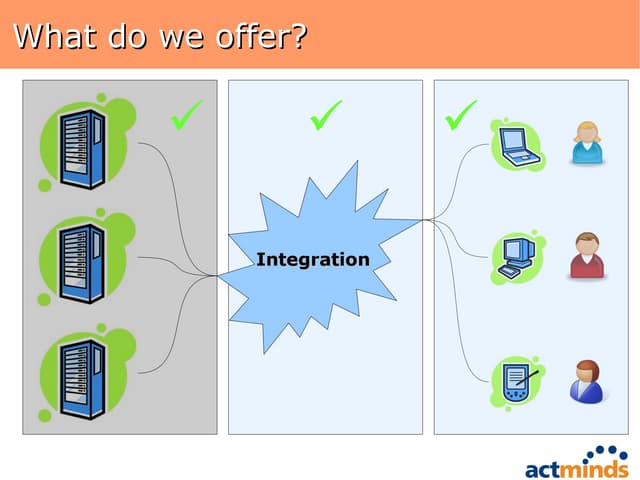 What do we offer?

Integration

actminds